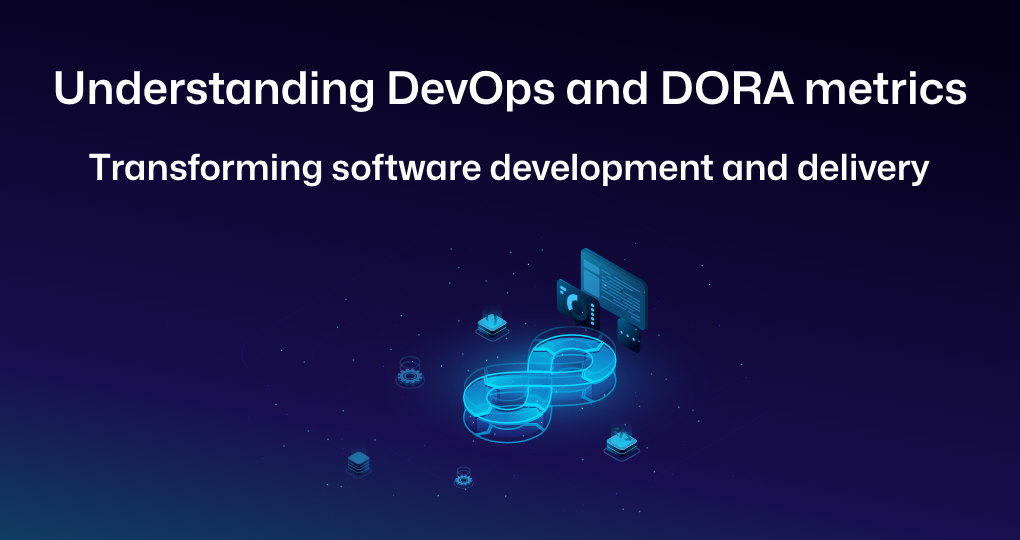 Understanding DevOps and DORA metrics

Transforming software development and delivery